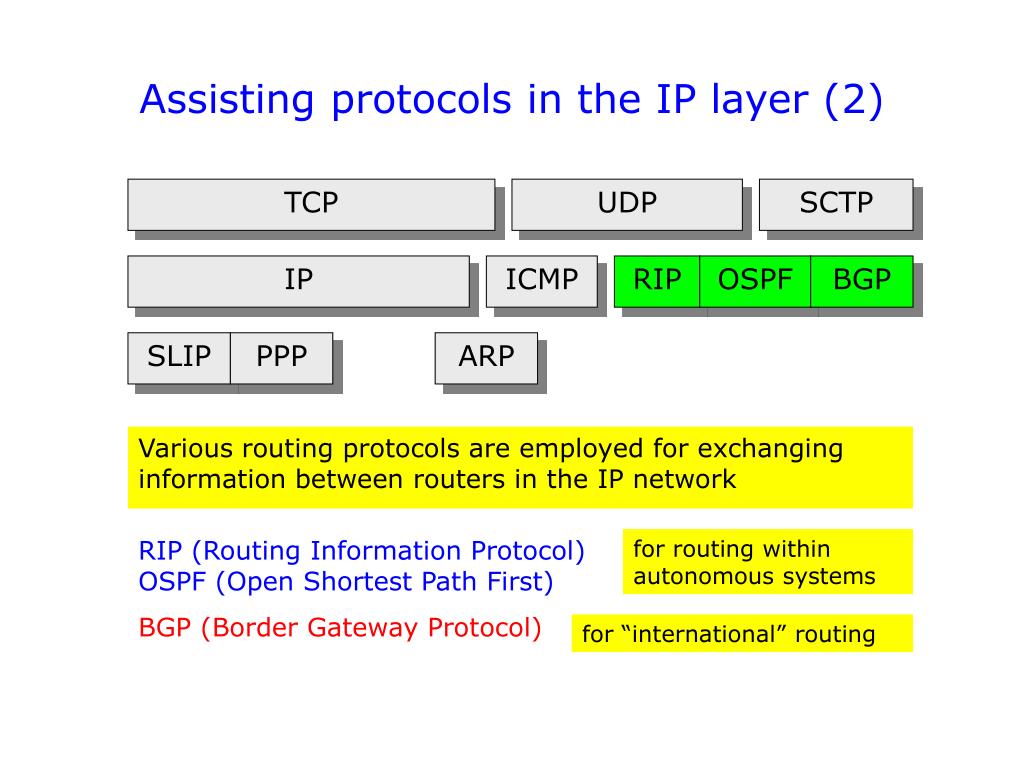 Assisting protocols in the IP layer (2)

TCP

UDP

SCTP

IP

ICMP

RIP

OSPF

BGP

SLIP

PPP

ARP

Various routing protocols are employed for exchanging information between routers in the IP network

RIP (Routing Information Protocol)
OSPF (Open Shortest Path First)

for routing within autonomous systems

BGP (Border Gateway Protocol)

for “international” routing